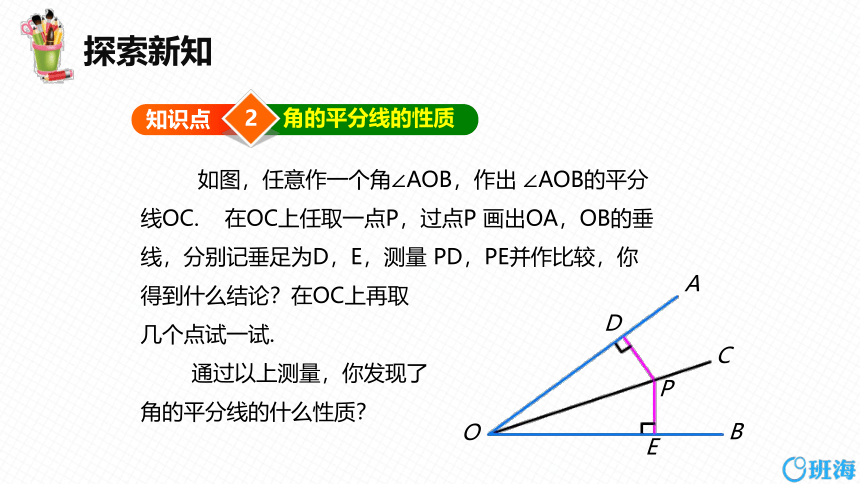 探索新知

知识点 2 角的平分线的性质

如图，任意作一个角∠AOB，作出 ∠AOB的平分线OC. 在OC上任取一点P，过点P 画出OA，OB的垂线，分别记垂足为D，E，测量 PD，PE并作比较，你得到什么结论？在OC上再取几个点试一试.

通过以上测量，你发现了角的平分线的什么性质？

A
D
C
P
O
E
B

班海